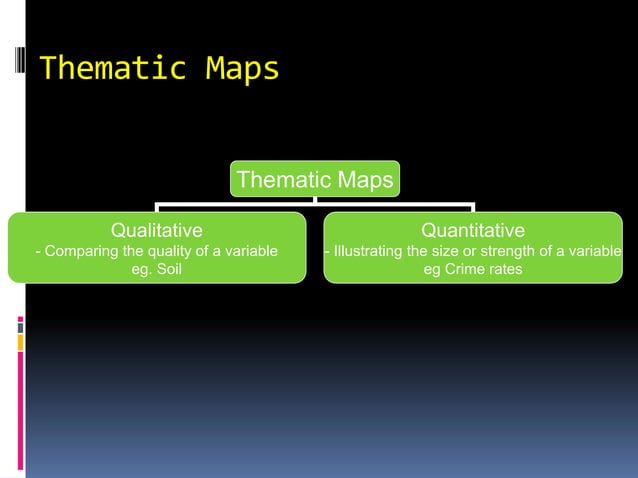 Thematic Maps

Thematic Maps

Qualitative
- Comparing the quality of a variable
eg. Soil

Quantitative
- Illustrating the size or strength of a variable
eg Crime rates